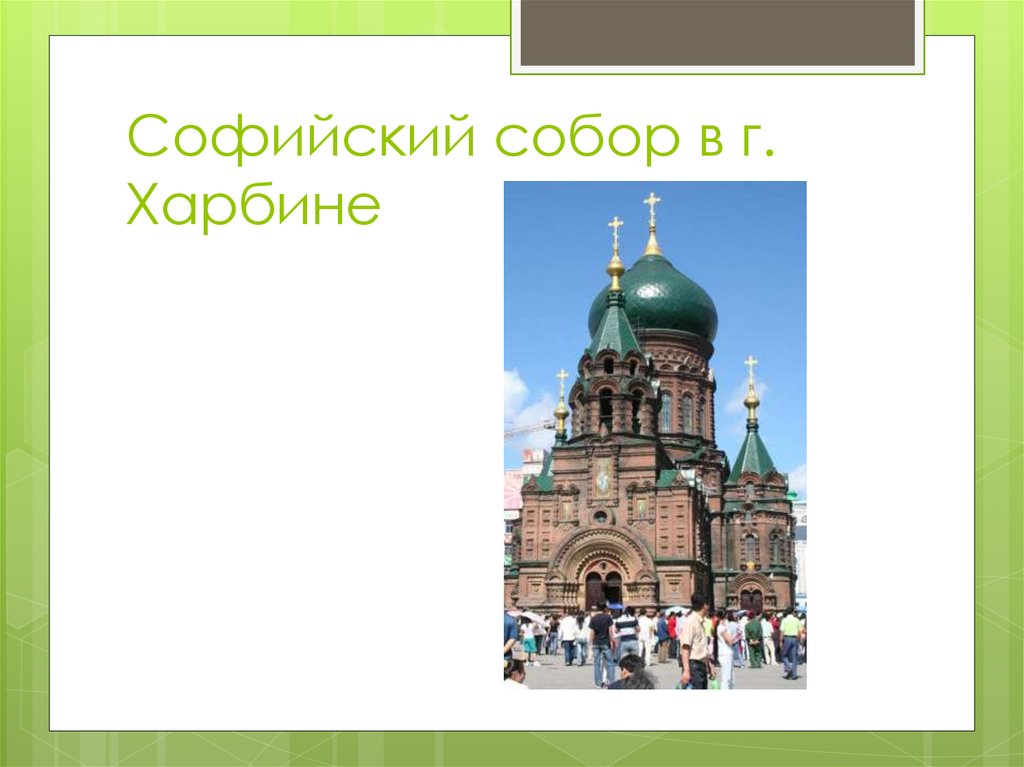 Софийский собор в г. Харбине